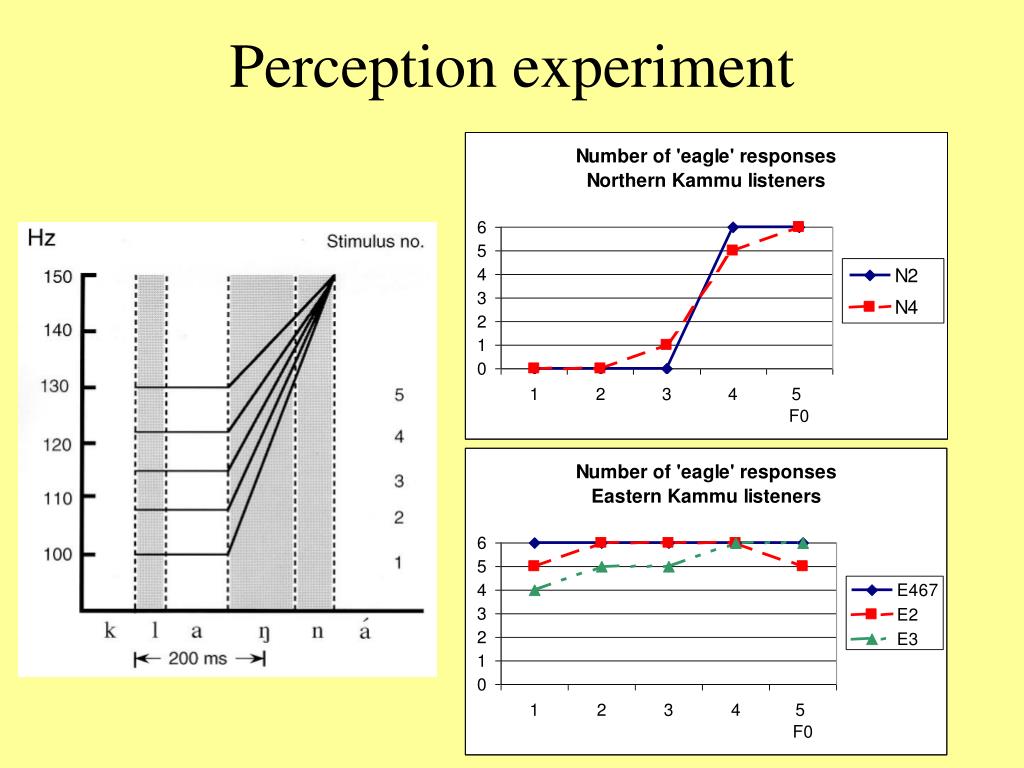 Perception experiment

Hz

Stimulus no.

150
140
130
120
110
100

5
4
3
2
1

k l a ŋ n á

200 ms

Number of 'eagle' responses
Northern Kammu listeners

6
5
4
3
2
1
0

1 2 3 4 5
F0

N2
N4

Number of 'eagle' responses
Eastern Kammu listeners

6
5
4
3
2
1
0

1 2 3 4 5
F0

E467
E2
E3